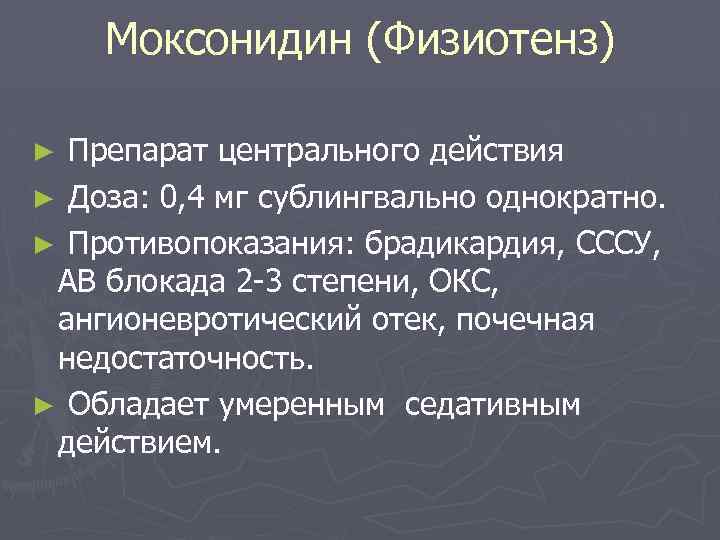 Моксонидин (Физиотенз)

► Препарат центрального действия

► Доза: 0,4 мг сублингвально однократно.

► Противопоказания: брадикардия, СССУ, АВ блокада 2-3 степени, ОКС, ангионевротический отек, почечная недостаточность.

► Обладает умеренным седативным действием.